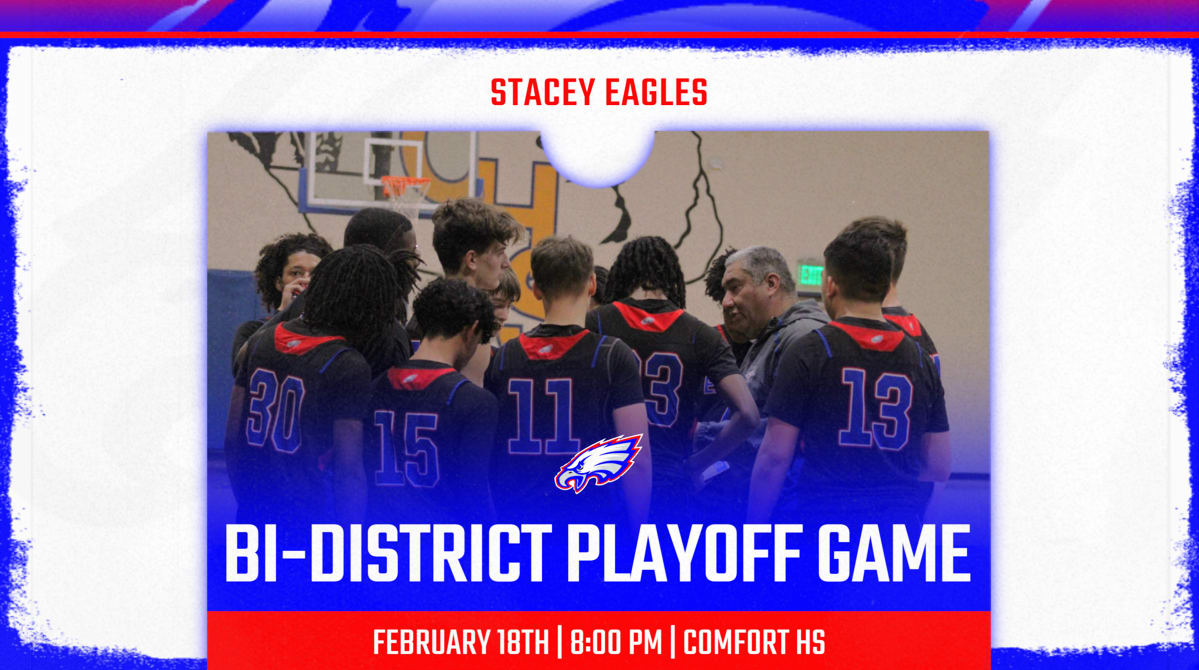 STACEY EAGLES

EXIT

30 15 11 3 13

BI-DISTRICT PLAYOFF GAME

FEBRUARY 18TH | 8:00 PM | COMFORT HS